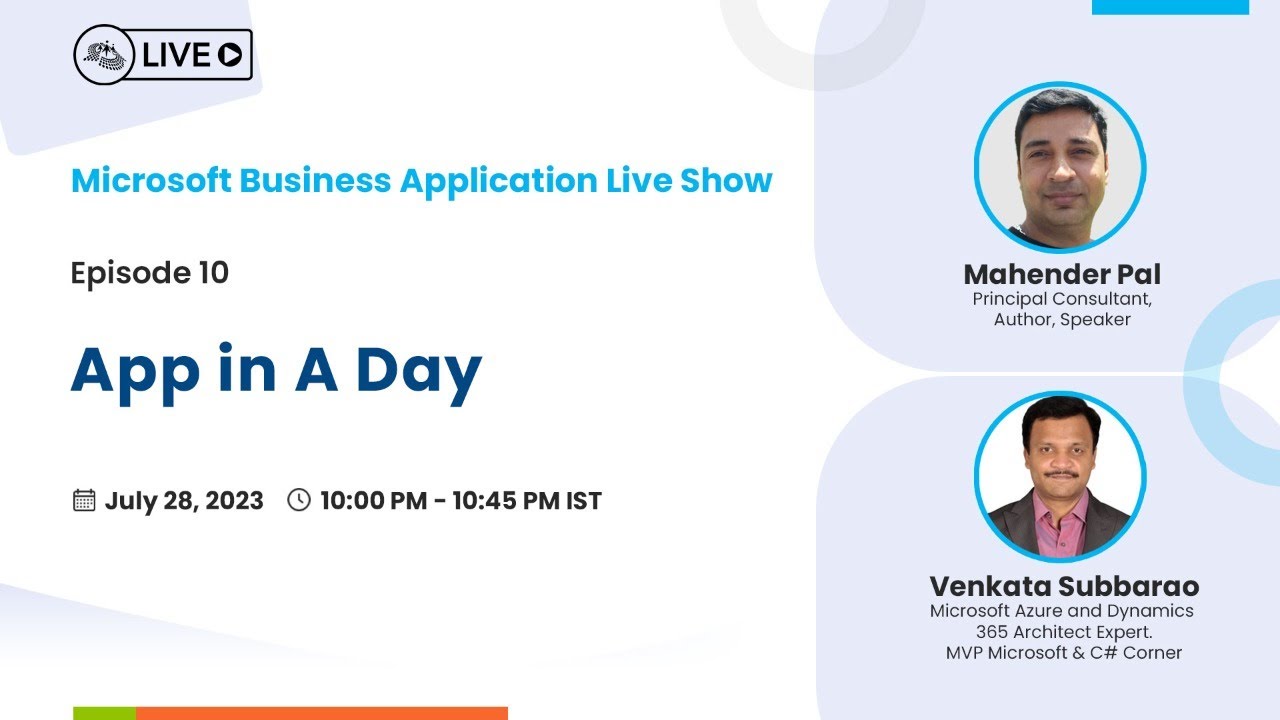 LIVE

Microsoft Business Application Live Show

Episode 10

App in A Day

July 28, 2023 10:00 PM - 10:45 PM IST

Mahender Pal
Principal Consultant, Author, Speaker

Venkata Subbarao
Microsoft Azure and Dynamics 365 Architect Expert. MVP Microsoft & C# Corner